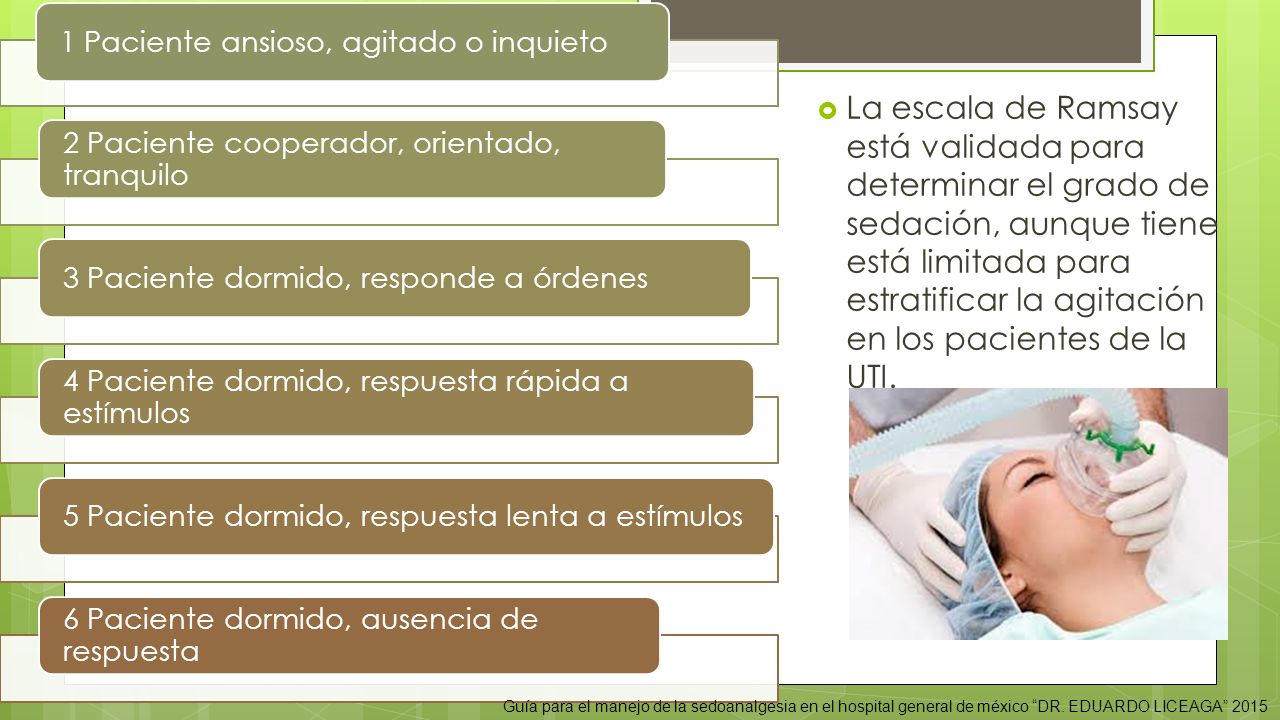 1 Paciente ansioso, agitado o inquieto

2 Paciente cooperador, orientado, tranquilo

3 Paciente dormido, responde a órdenes

4 Paciente dormido, respuesta rápida a estímulos

5 Paciente dormido, respuesta lenta a estímulos

6 Paciente dormido, ausencia de respuesta

La escala de Ramsay está validada para determinar el grado de sedación, aunque tiene está limitada para estratificar la agitación en los pacientes de la UTI.

Guía para el manejo de la sedoanalgesia en el hospital general de méxico "DR. EDUARDO LICEAGA" 2015